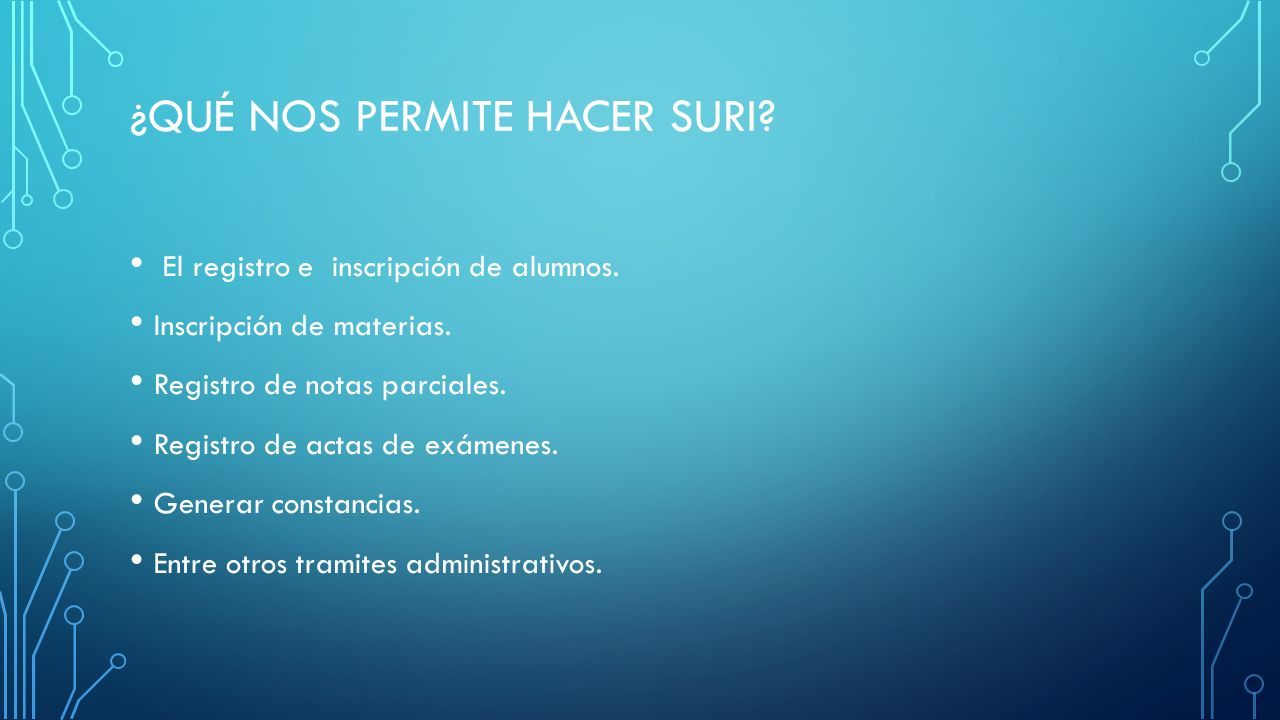 ¿QUÉ NOS PERMITE HACER SURI?

• El registro e inscripción de alumnos.
• Inscripción de materias.
• Registro de notas parciales.
• Registro de actas de exámenes.
• Generar constancias.
• Entre otros tramites administrativos.